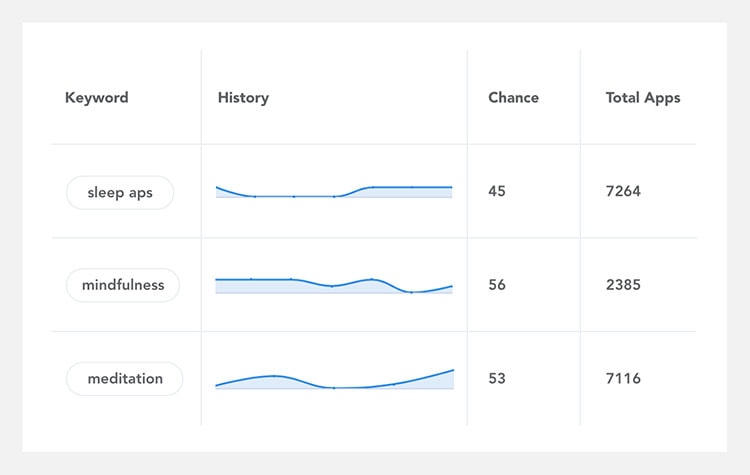 | Keyword | History | Chance | Total Apps |
|---|---|---|---|
| sleep aps | | 45 | 7264 |
| mindfulness | | 56 | 2385 |
| meditation | | 53 | 7116 |